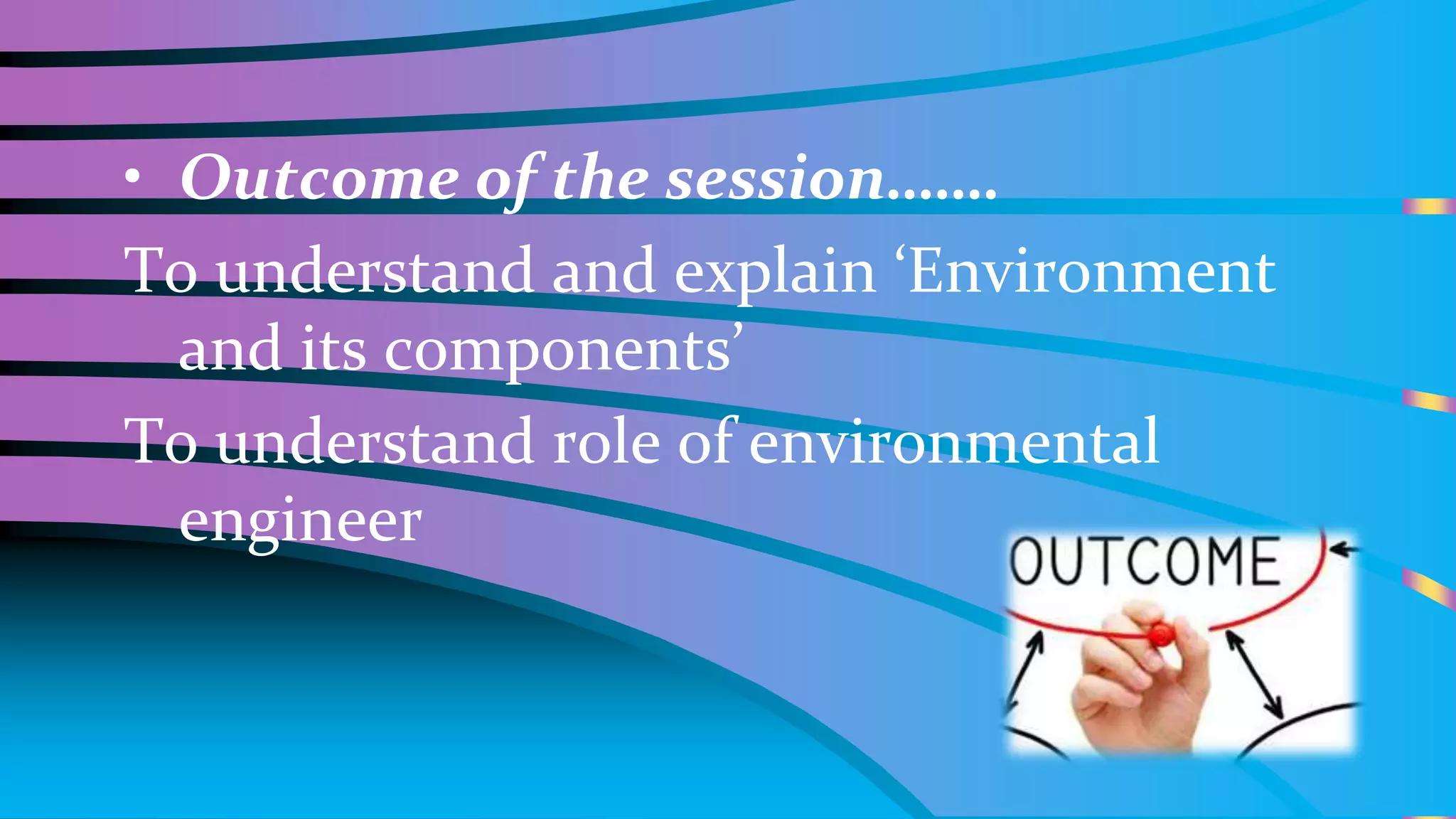 • Outcome of the session…….

To understand and explain ‘Environment and its components’

To understand role of environmental engineer

OUTCOME